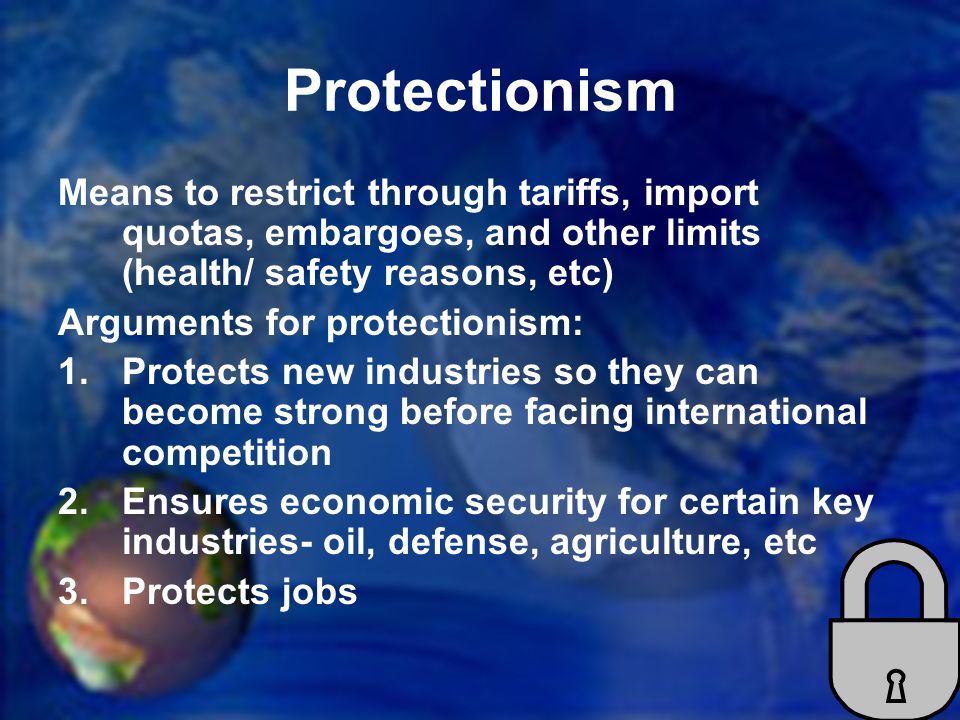 Protectionism

Means to restrict through tariffs, import quotas, embargoes, and other limits (health/ safety reasons, etc)

Arguments for protectionism:

1. Protects new industries so they can become strong before facing international competition
2. Ensures economic security for certain key industries- oil, defense, agriculture, etc
3. Protects jobs